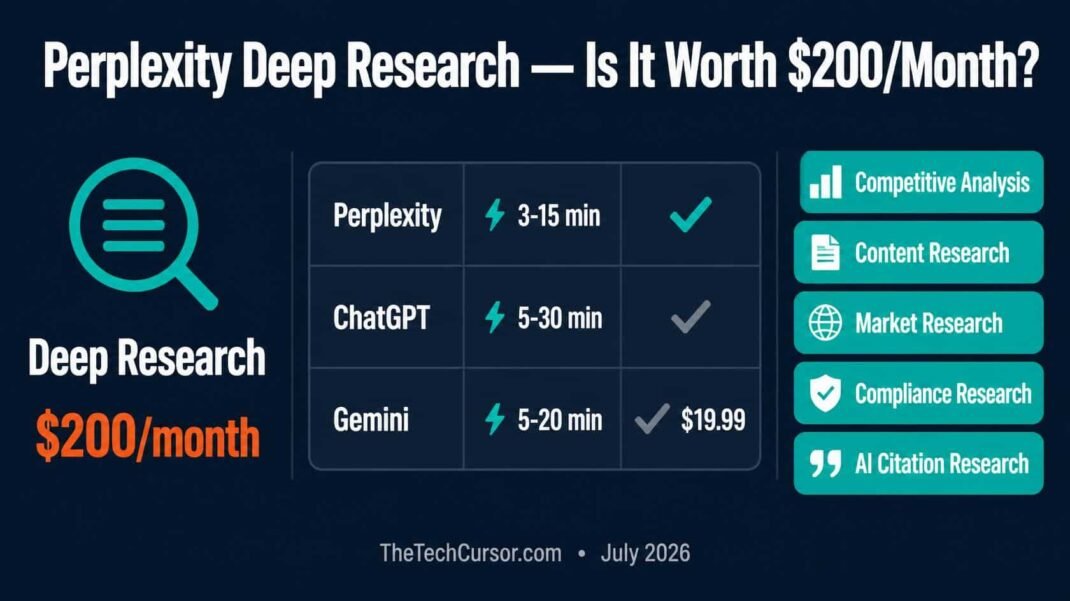 Perplexity Deep Research — Is It Worth $200/Month?

Deep Research

$200/month

| Perplexity | 3-15 min | ✓ |
|---|---|---|
| ChatGPT | 5-30 min | ✓ |
| Gemini | 5-20 min | ✓ $19.99 |

Competitive Analysis

Content Research

Market Research

Compliance Research

AI Citation Research

TheTechCursor.com • July 2026